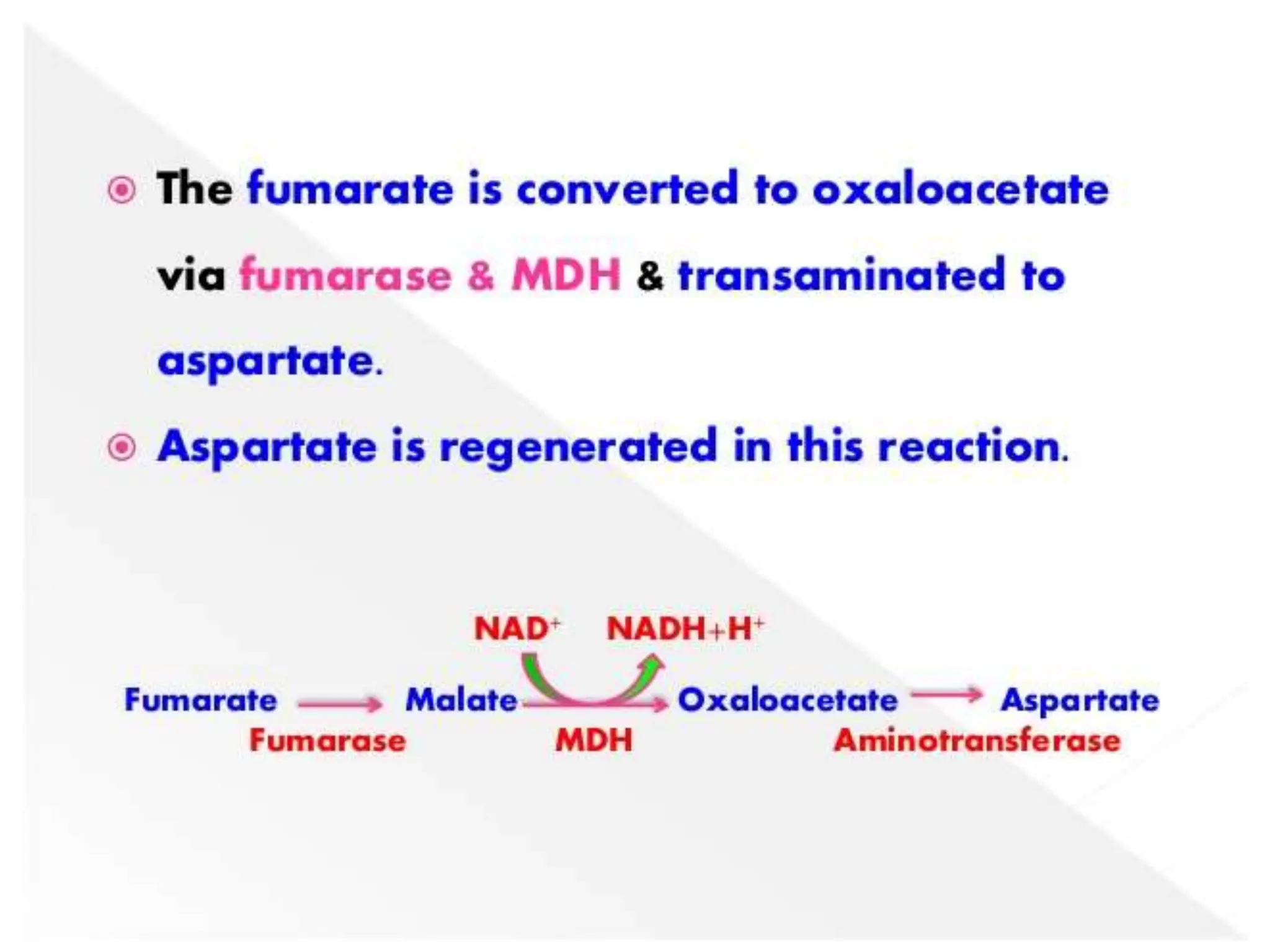 The fumarate is converted to oxaloacetate via fumarase & MDH & transaminated to aspartate.

Aspartate is regenerated in this reaction.

$NAD^+$ $NADH+H^+$

Fumarate → Malate → Oxaloacetate → Aspartate
Fumarase MDH Aminotransferase